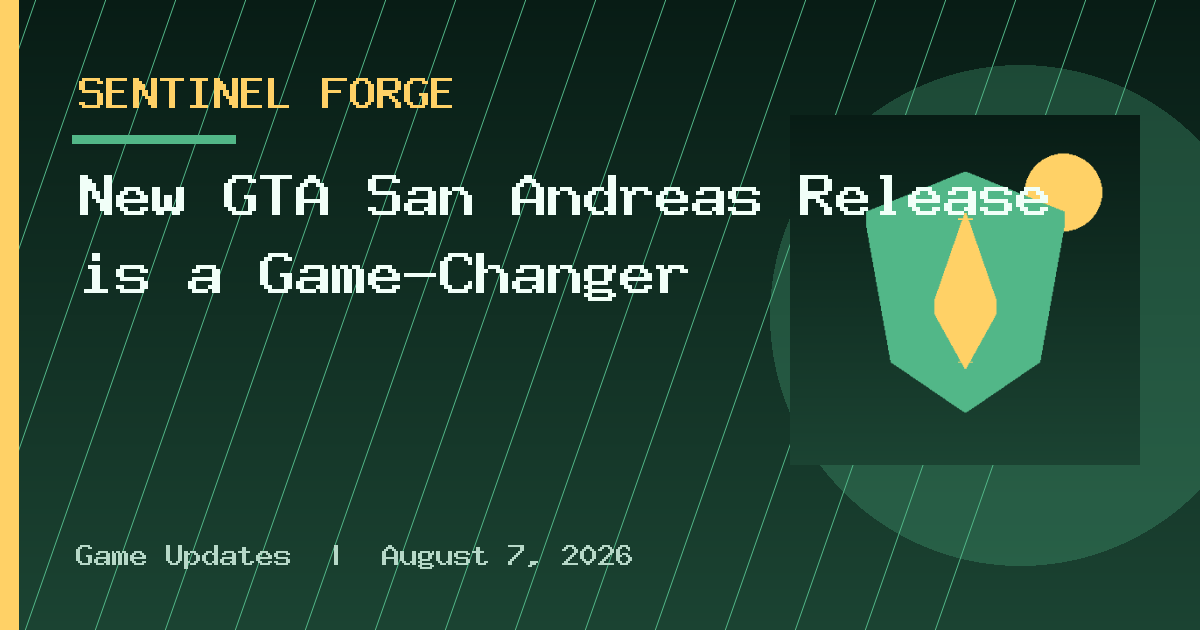 SENTINEL FORGE

New GTA San Andreas Release is a Game-Changer

Game Updates | August 7, 2026